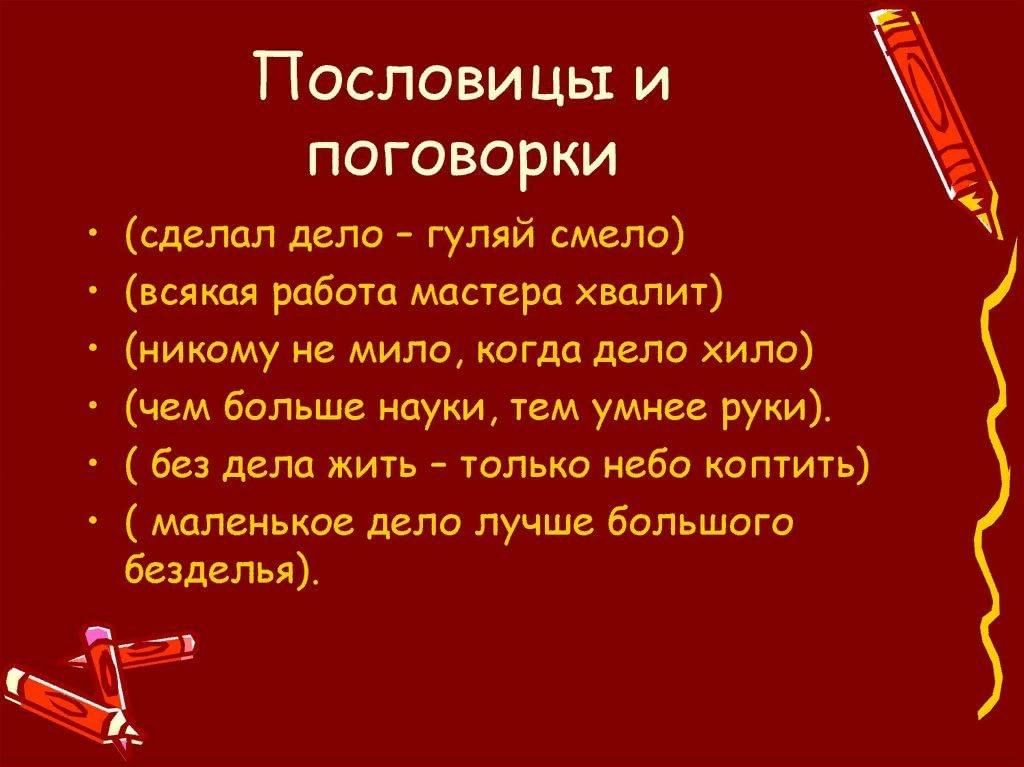 Пословицы и поговорки

• (сделал дело – гуляй смело)
• (всякая работа мастера хвалит)
• (никому не мило, когда дело хило)
• (чем больше науки, тем умнее руки).
• ( без дела жить – только небо коптить)
• ( маленькое дело лучше большого безделья).